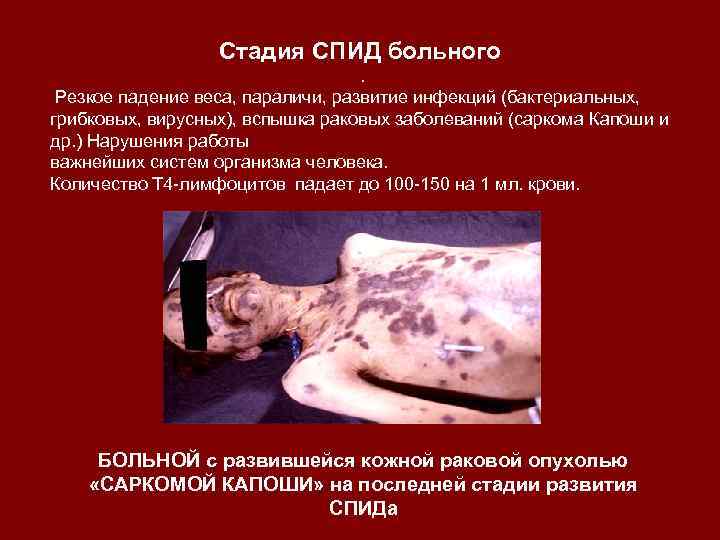 Стадия СПИД больного

.

Резкое падение веса, параличи, развитие инфекций (бактериальных, грибковых, вирусных), вспышка раковых заболеваний (саркома Капоши и др.) Нарушения работы
важнейших систем организма человека.
Количество Т4-лимфоцитов падает до 100-150 на 1 мл. крови.

БОЛЬНОЙ с развившейся кожной раковой опухолью «САРКОМОЙ КАПОШИ» на последней стадии развития СПИДа